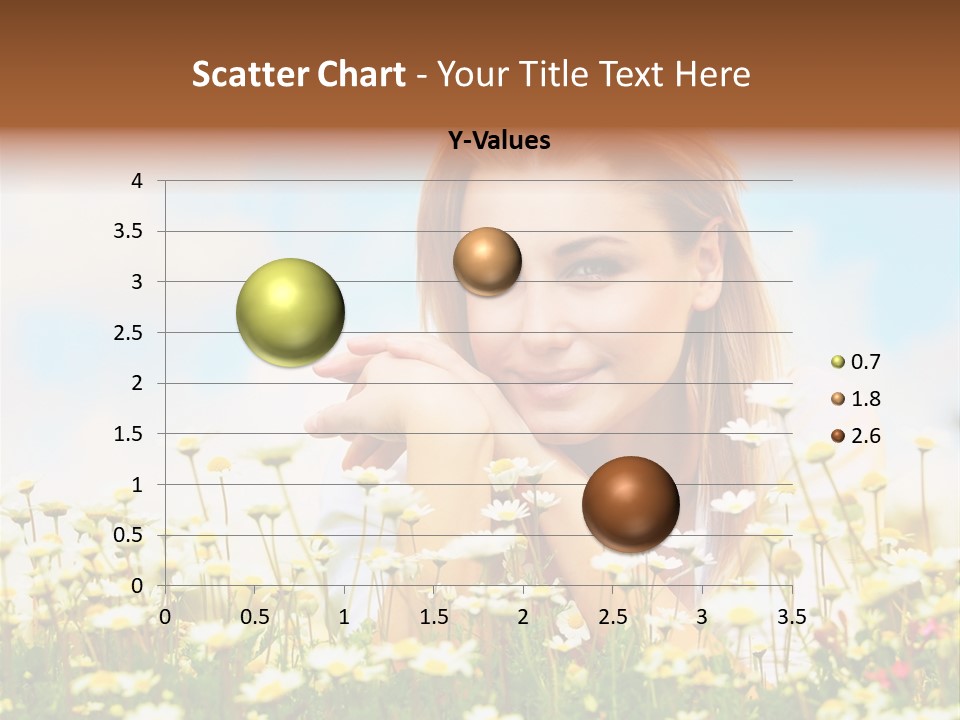 Scatter Chart - Your Title Text Here

Y-Values

4
3.5
3
2.5
2
1.5
1
0.5
0

0 0.5 1 1.5 2 2.5 3 3.5

0.7
1.8
2.6